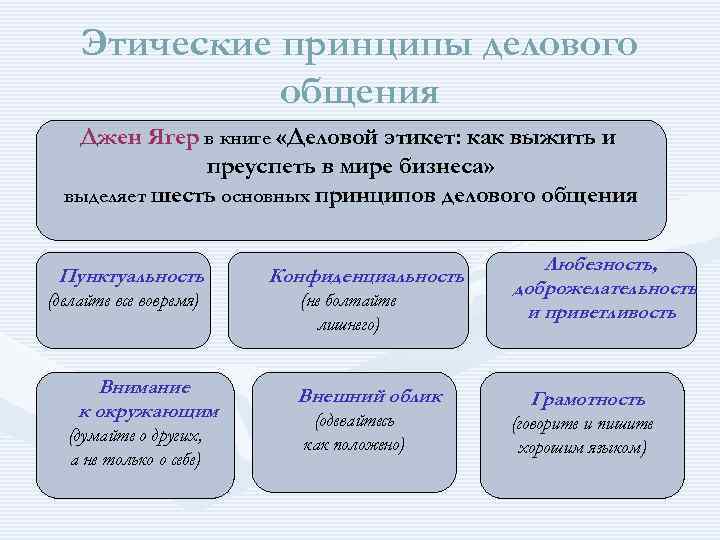 Этические принципы делового общения

Джен Ягер в книге «Деловой этикет: как выжить и преуспеть в мире бизнеса» выделяет шесть основных принципов делового общения

Пунктуальность (делайте все вовремя)

Конфиденциальность (не болтайте лишнего)

Любезность, доброжелательность и приветливость

Внимание к окружающим (думайте о других, а не только о себе)

Внешний облик (одевайтесь как положено)

Грамотность (говорите и пишите хорошим языком)